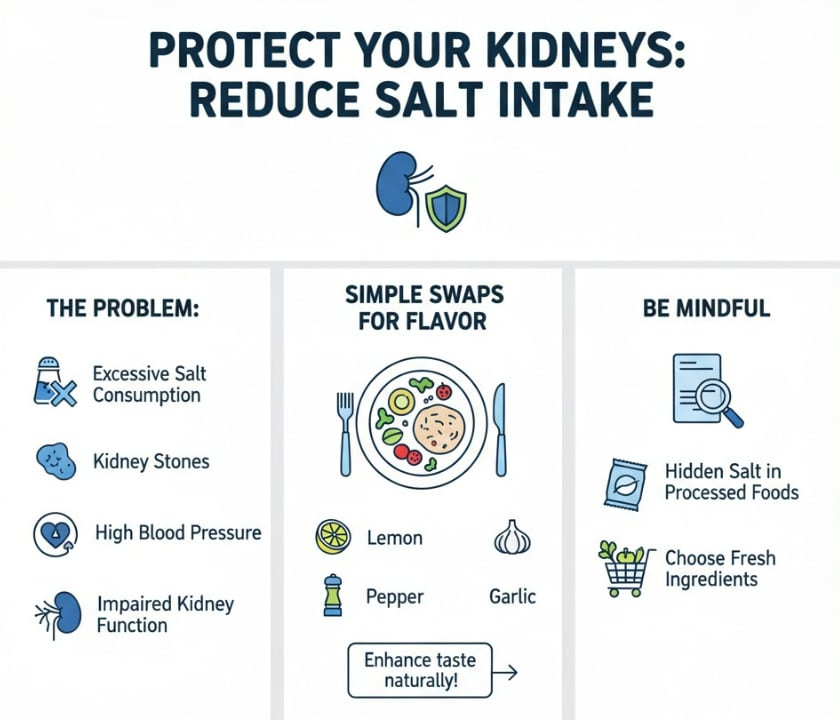 PROTECT YOUR KIDNEYS: REDUCE SALT INTAKE

THE PROBLEM:

Excessive Salt Consumption

Kidney Stones

High Blood Pressure

Impaired Kidney Function

SIMPLE SWAPS FOR FLAVOR

Lemon

Pepper

Garlic

Enhance taste naturally!

BE MINDFUL

Hidden Salt in Processed Foods

Choose Fresh Ingredients